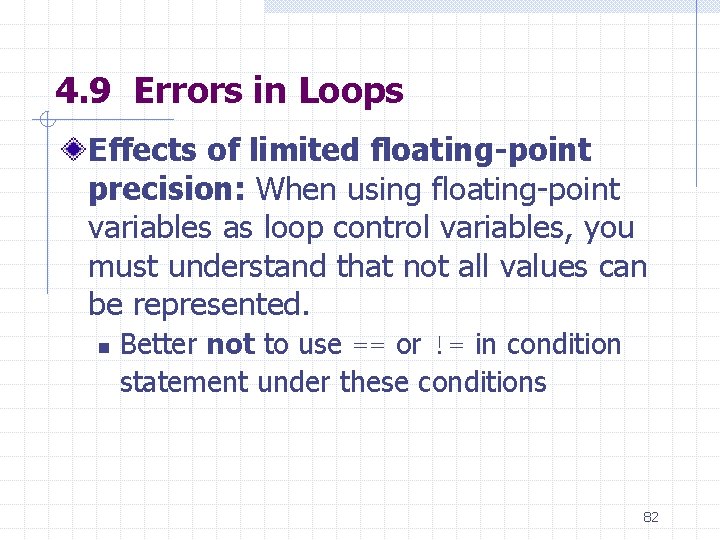 4.9 Errors in Loops

Effects of limited floating-point precision: When using floating-point variables as loop control variables, you must understand that not all values can be represented.

Better not to use == or != in condition statement under these conditions

82